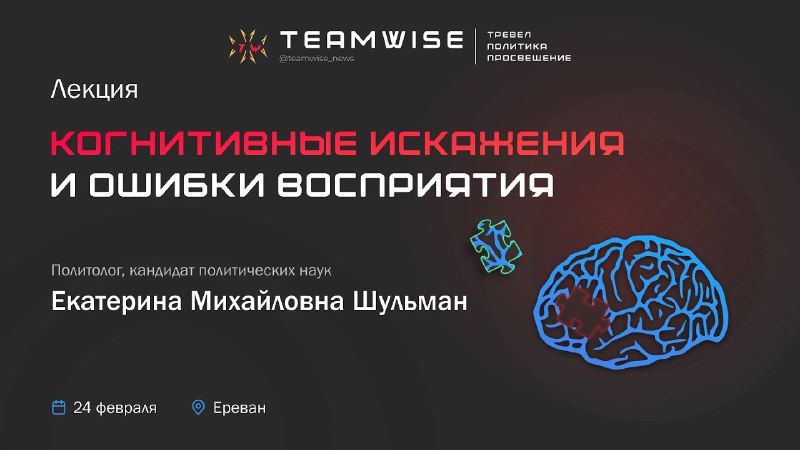 TEAMWISE
@teamwise_news
ТРЕВЕЛ
ПОЛИТИКА
ПРОСВЕЩЕНИЕ

Лекция

КОГНИТИВНЫЕ ИСКАЖЕНИЯ
И ОШИБКИ ВОСПРИЯТИЯ

Политолог, кандидат политических наук
Екатерина Михайловна Шульман

24 февраля
Ереван